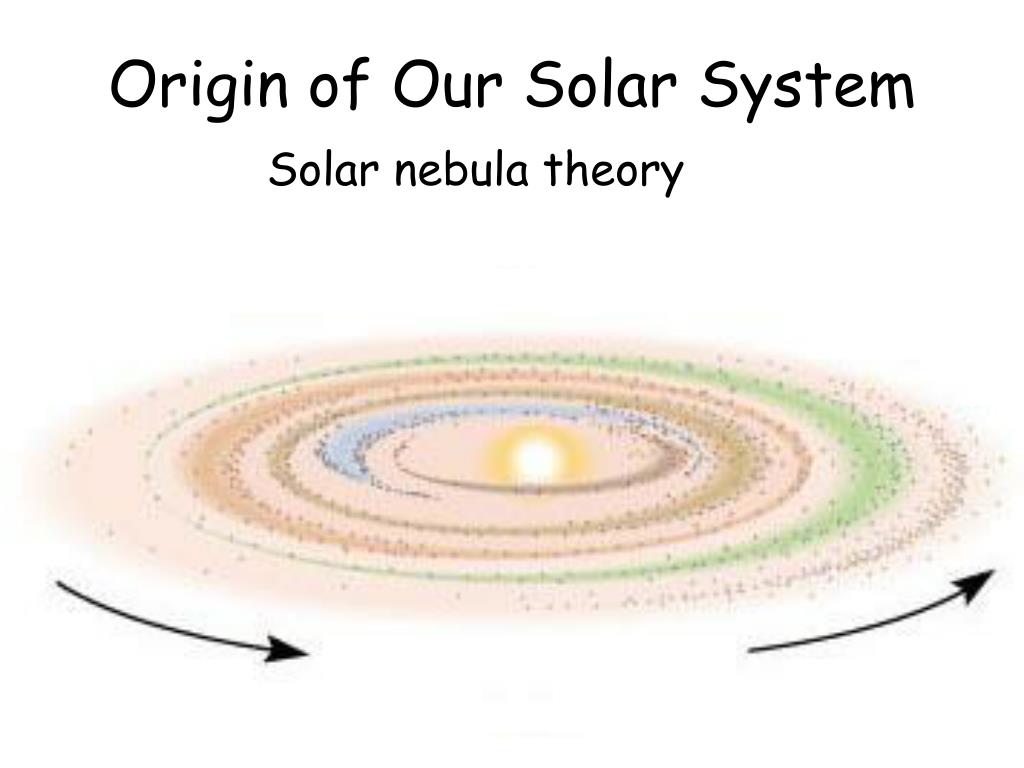 Origin of Our Solar System

Solar nebula theory